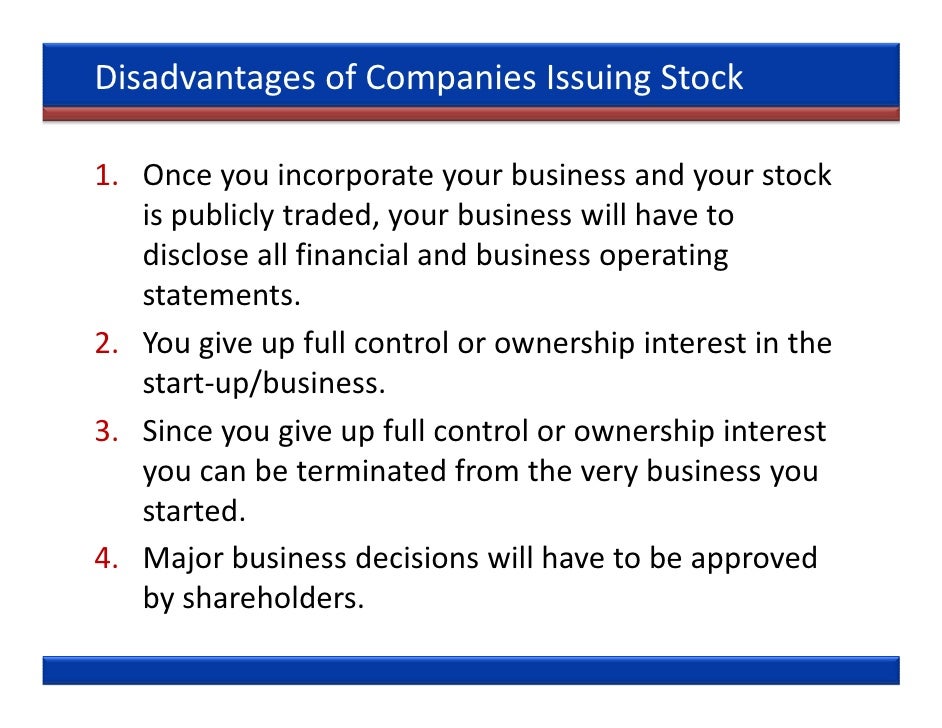 Disadvantages of Companies Issuing Stock

1. Once you incorporate your business and your stock is publicly traded, your business will have to disclose all financial and business operating statements.
2. You give up full control or ownership interest in the start-up/business.
3. Since you give up full control or ownership interest you can be terminated from the very business you started.
4. Major business decisions will have to be approved by shareholders.